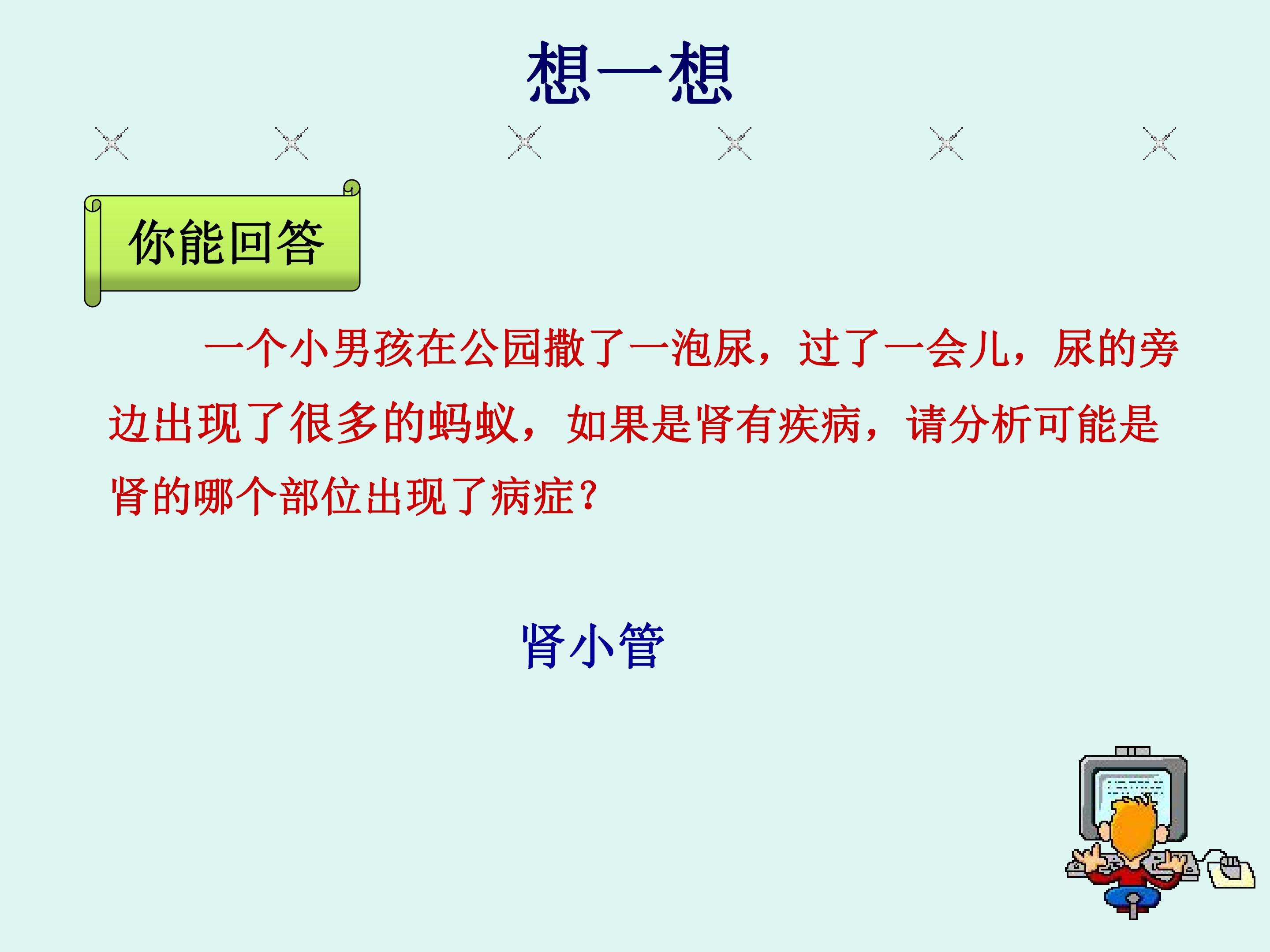 想一想

你能回答

一个小男孩在公园撒了一泡尿，过了一会儿，尿的旁边出现了很多的蚂蚁，如果是肾有疾病，请分析可能是肾的哪个部位出现了病症？

肾小管